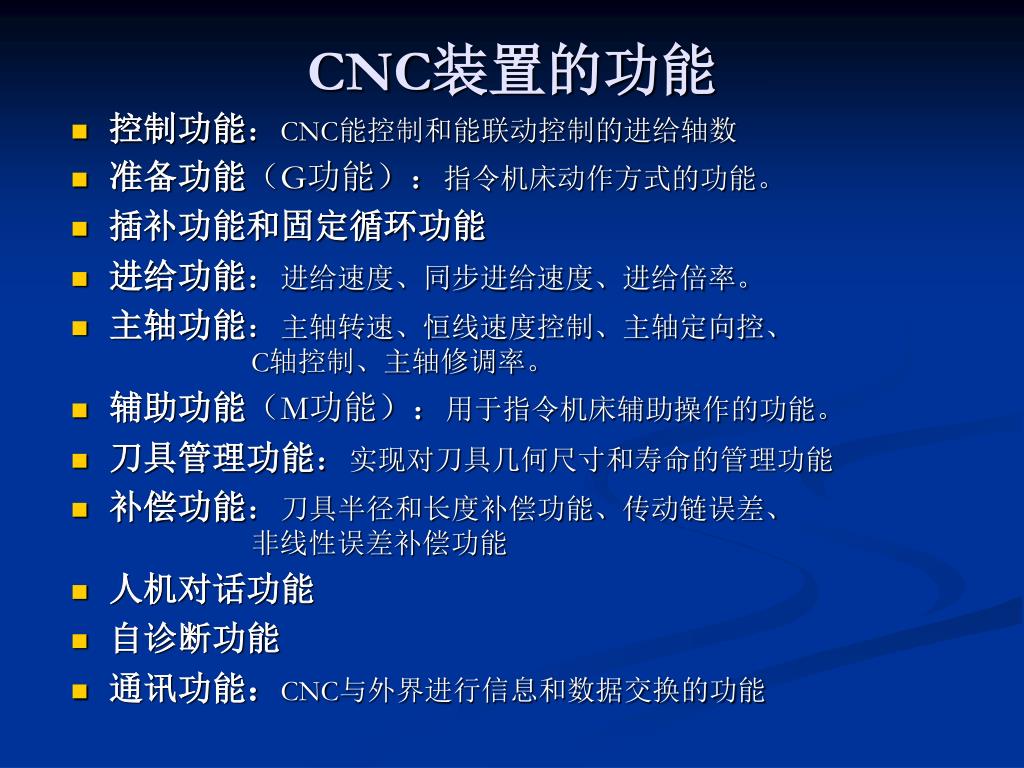 CNC装置的功能

- 控制功能：CNC能控制和能联动控制的进给轴数
- 准备功能（G功能）：指令机床动作方式的功能。
- 插补功能和固定循环功能
- 进给功能：进给速度、同步进给速度、进给倍率。
- 主轴功能：主轴转速、恒线速度控制、主轴定向控、C轴控制、主轴修调率。
- 辅助功能（M功能）：用于指令机床辅助操作的功能。
- 刀具管理功能：实现对刀具几何尺寸和寿命的管理功能
- 补偿功能：刀具半径和长度补偿功能、传动链误差、非线性误差补偿功能
- 人机对话功能
- 自诊断功能
- 通讯功能：CNC与外界进行信息和数据交换的功能